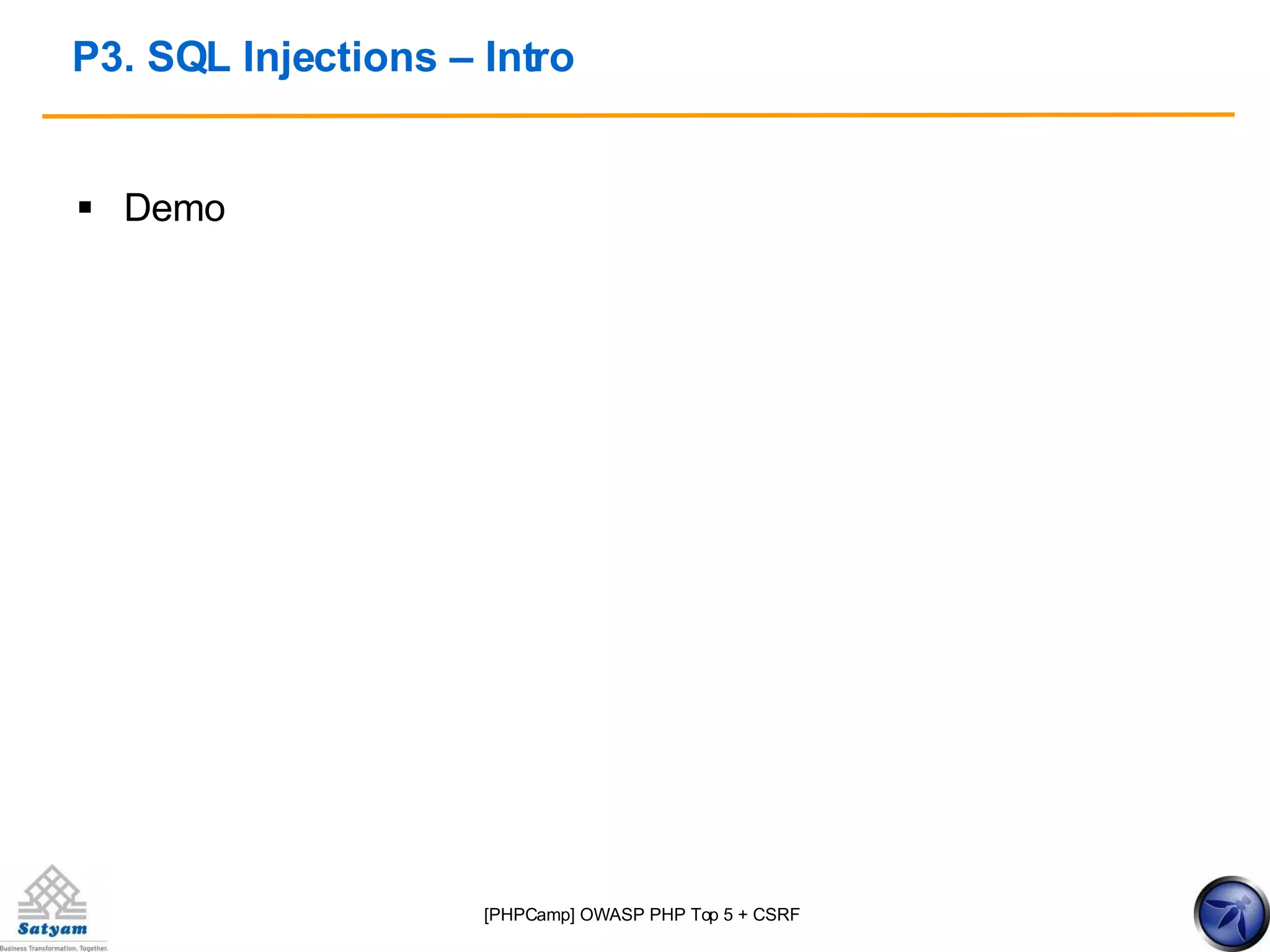 P3. SQL Injections – Intro

▪ Demo

Satyam
Business Transformation. Together.

[PHPCamp] OWASP PHP Top 5 + CSRF